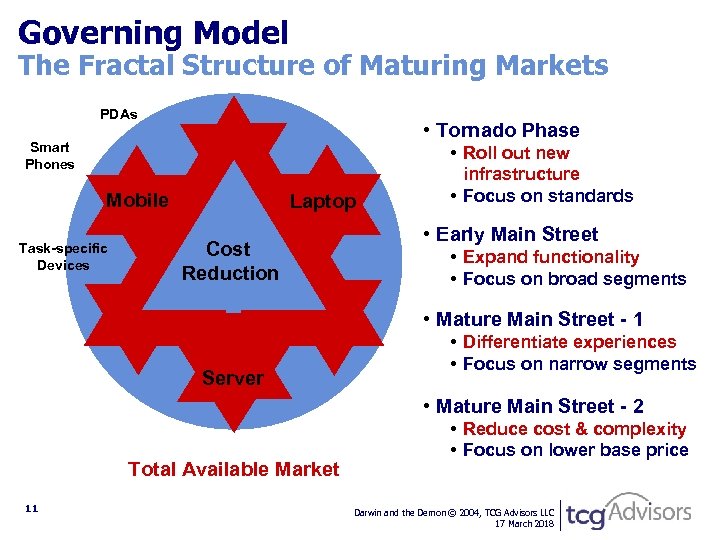 Governing Model
The Fractal Structure of Maturing Markets

PDAs

Smart Phones

Task-specific Devices

Mobile

Laptop

Cost Reduction

Server

Total Available Market

• Tornado Phase
• Roll out new infrastructure
• Focus on standards

• Early Main Street
• Expand functionality
• Focus on broad segments

• Mature Main Street - 1
• Differentiate experiences
• Focus on narrow segments

• Mature Main Street - 2
• Reduce cost & complexity
• Focus on lower base price

11

Darwin and the Demon © 2004, TCG Advisors LLC
17 March 2018

tcg Advisors